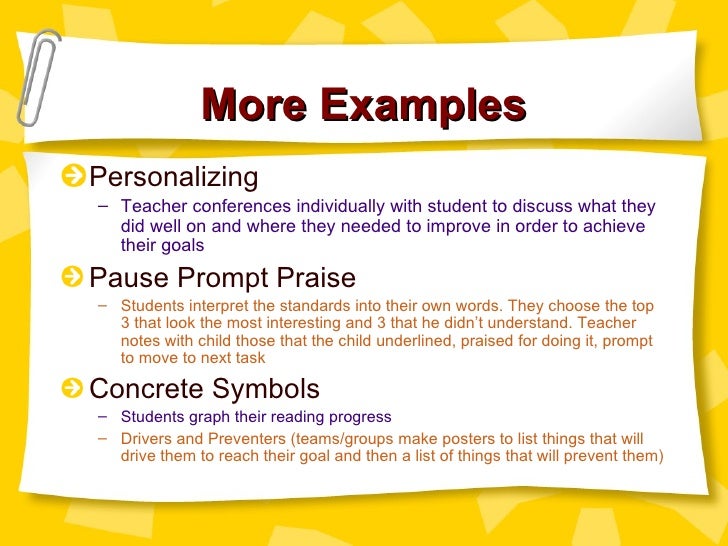 More Examples

Personalizing

– Teacher conferences individually with student to discuss what they did well on and where they needed to improve in order to achieve their goals

Pause Prompt Praise

– Students interpret the standards into their own words. They choose the top 3 that look the most interesting and 3 that he didn't understand. Teacher notes with child those that the child underlined, praised for doing it, prompt to move to next task

Concrete Symbols

– Students graph their reading progress

– Drivers and Preventers (teams/groups make posters to list things that will drive them to reach their goal and then a list of things that will prevent them)